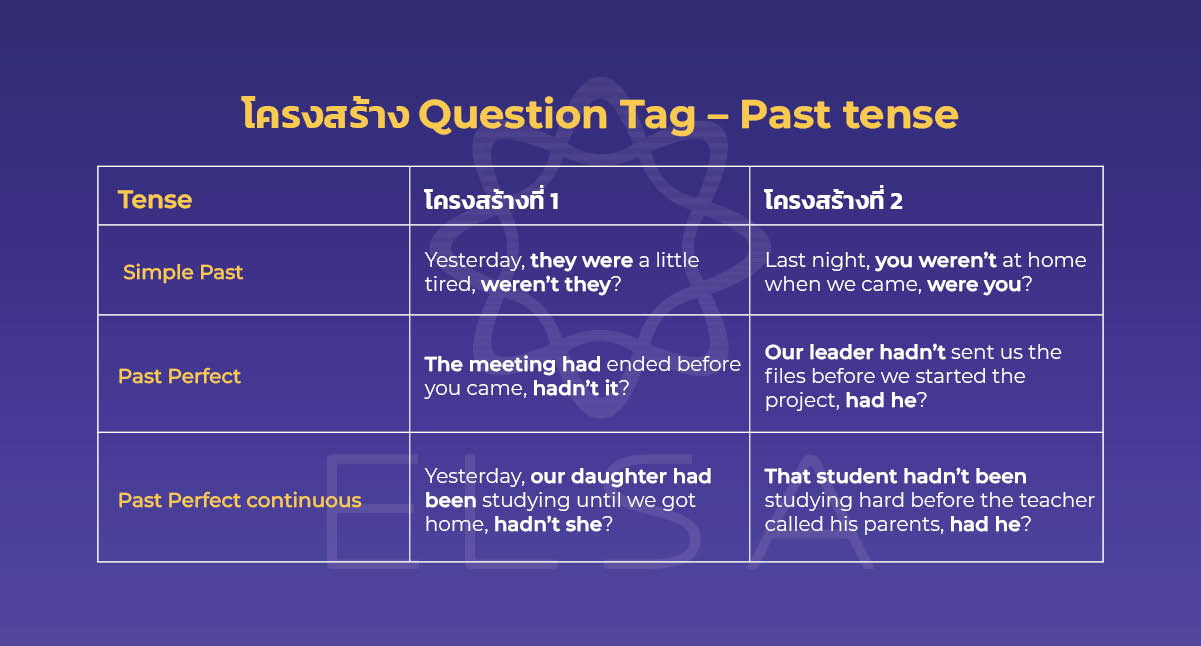 โครงสร้าง Question Tag – Past tense

| Tense | โครงสร้างที่ 1 | โครงสร้างที่ 2 |
|---|---|---|
| Simple Past | Yesterday, they were a little tired, weren't they? | Last night, you weren't at home when we came, were you? |
| Past Perfect | The meeting had ended before you came, hadn't it? | Our leader hadn't sent us the files before we started the project, had he? |
| Past Perfect continuous | Yesterday, our daughter had been studying until we got home, hadn't she? | That student hadn't been studying hard before the teacher called his parents, had he? |

ELSA